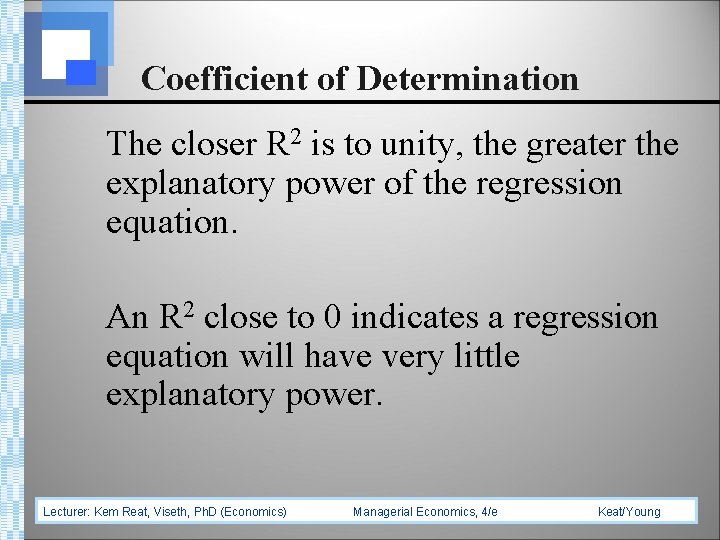 Coefficient of Determination

The closer $R^2$ is to unity, the greater the explanatory power of the regression equation.

An $R^2$ close to 0 indicates a regression equation will have very little explanatory power.

Lecturer: Kem Reat, Viseth, PhD (Economics) Managerial Economics, 4/e Keat/Young